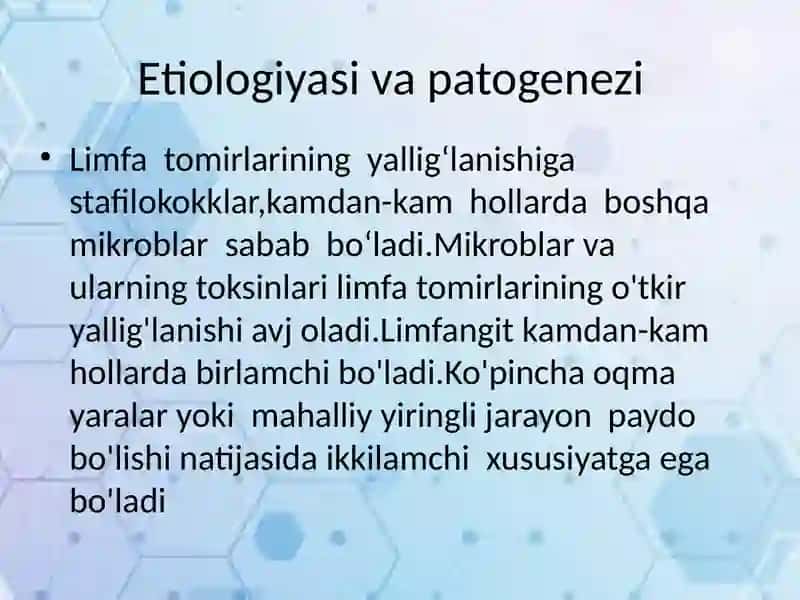 Etiologiyasi va patogenezi

• Limfa tomirlarining yallig‘lanishiga stafilokokklar,kamdan-kam hollarda boshqa mikroblar sabab bo‘ladi.Mikroblar va ularning toksinlari limfa tomirlarining o'tkir yallig'lanishi avj oladi.Limfangit kamdan-kam hollarda birlamchi bo'ladi.Ko'pincha oqma yaralar yoki mahalliy yiringli jarayon paydo bo'lishi natijasida ikkilamchi xususiyatga ega bo'ladi